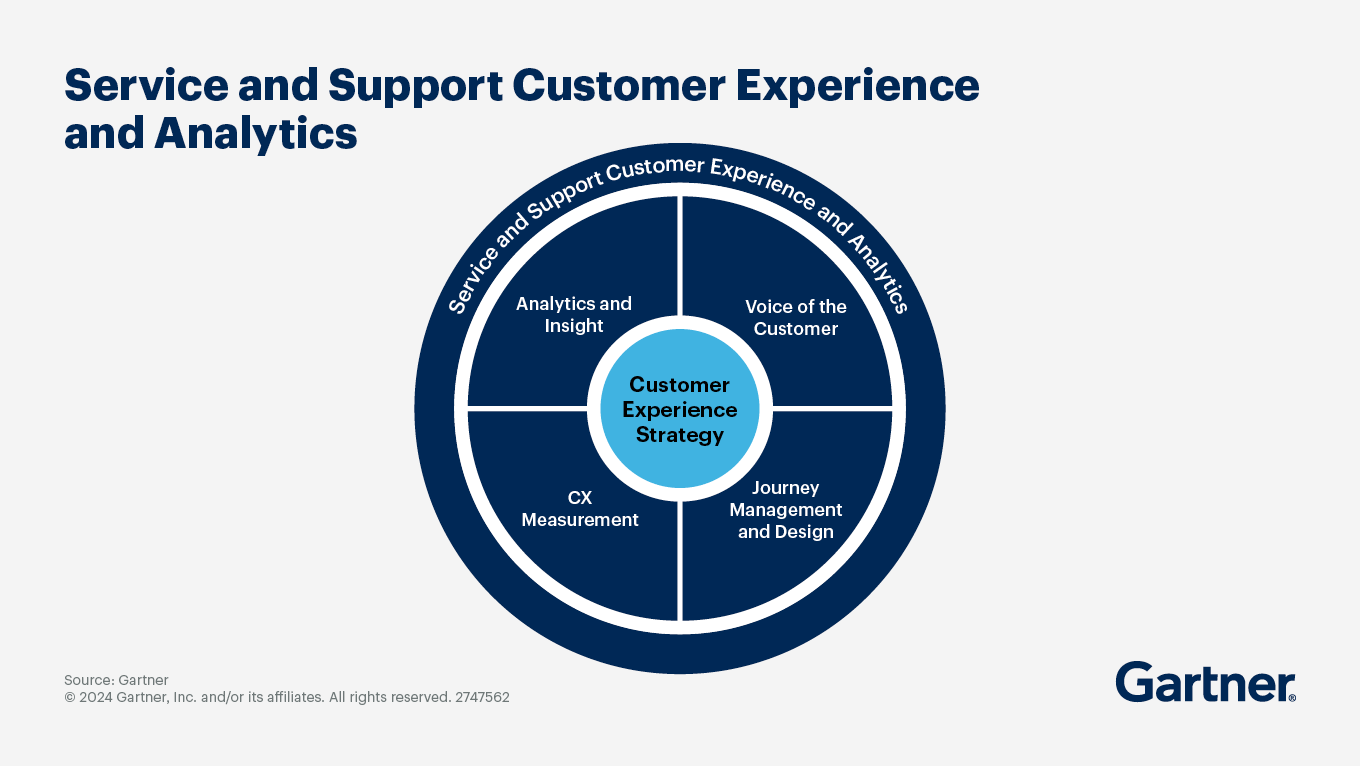 Service and Support Customer Experience and Analytics

Service and Support Customer Experience and Analytics

Analytics and Insight

Voice of the Customer

Customer Experience Strategy

CX Measurement

Journey Management and Design

Source: Gartner
© 2024 Gartner, Inc. and/or its affiliates. All rights reserved. 2747562

Gartner®